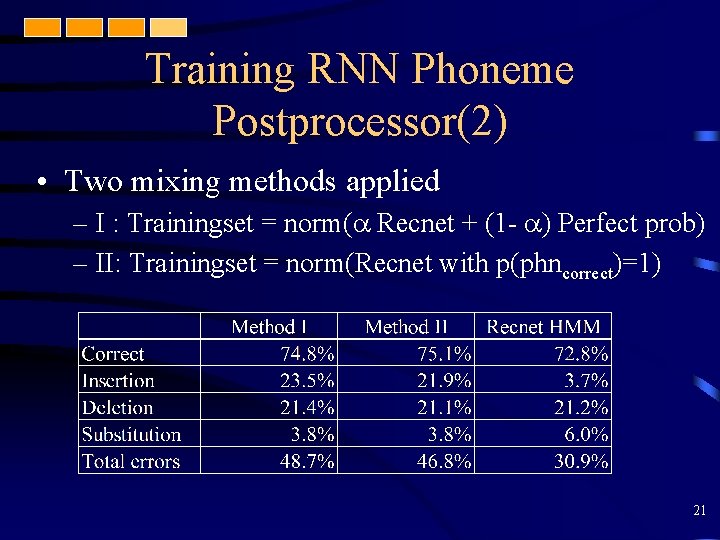 Training RNN Phoneme Postprocessor(2)

• Two mixing methods applied
– I : Trainingset = norm($\alpha$ Recnet + (1- $\alpha$) Perfect prob)
– II: Trainingset = norm(Recnet with p(phn$_{correct}$)=1)

| | Method I | Method II | Recnet HMM |
|---|---|---|---|
| Correct | 74.8% | 75.1% | 72.8% |
| Insertion | 23.5% | 21.9% | 3.7% |
| Deletion | 21.4% | 21.1% | 21.2% |
| Substitution | 3.8% | 3.8% | 6.0% |
| Total errors | 48.7% | 46.8% | 30.9% |

21